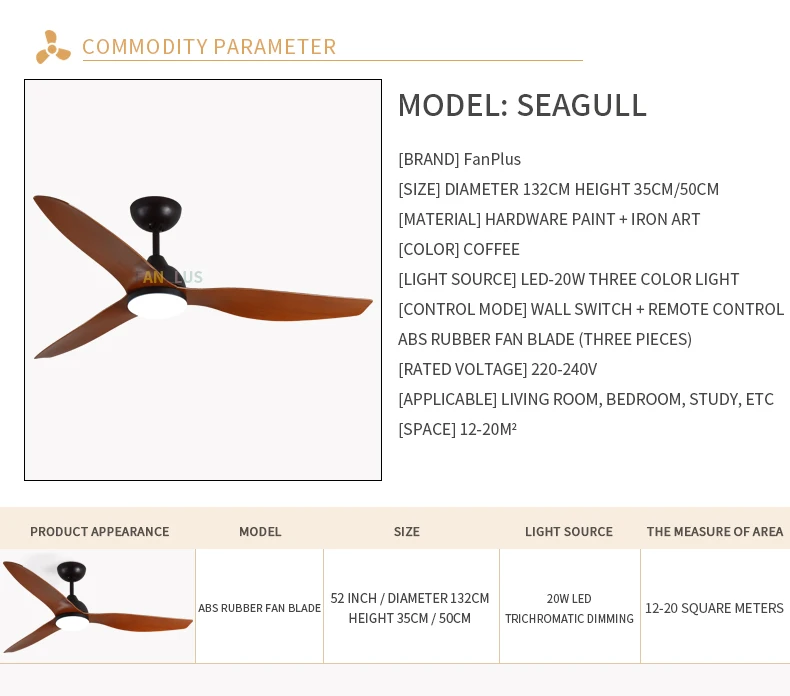 COMMODITY PARAMETER

AN LUS

MODEL: SEAGULL

[BRAND] FanPlus
[SIZE] DIAMETER 132CM HEIGHT 35CM/50CM
[MATERIAL] HARDWARE PAINT + IRON ART
[COLOR] COFFEE
[LIGHT SOURCE] LED-20W THREE COLOR LIGHT
[CONTROL MODE] WALL SWITCH + REMOTE CONTROL
ABS RUBBER FAN BLADE (THREE PIECES)
[RATED VOLTAGE] 220-240V
[APPLICABLE] LIVING ROOM, BEDROOM, STUDY, ETC
[SPACE] 12-20M²

| PRODUCT APPEARANCE | MODEL | SIZE | LIGHT SOURCE | THE MEASURE OF AREA |
|---|---|---|---|---|
| | ABS RUBBER FAN BLADE | 52 INCH / DIAMETER 132CM HEIGHT 35CM / 50CM | 20W LED TRICHROMATIC DIMMING | 12-20 SQUARE METERS |